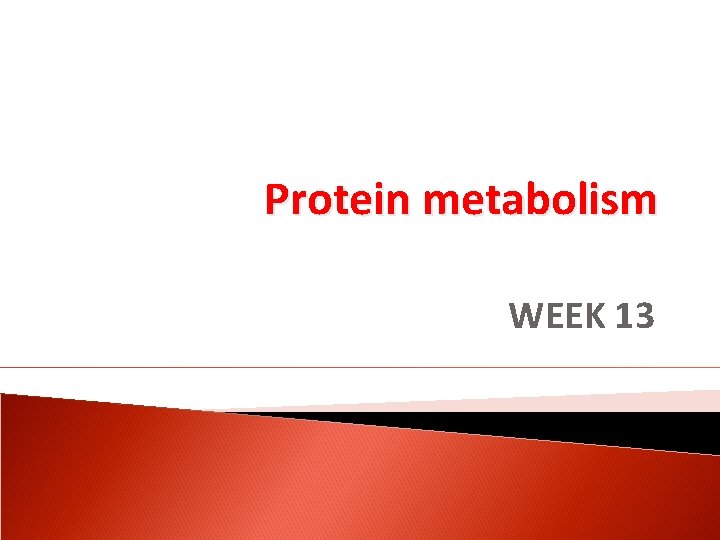 Protein metabolism

WEEK 13